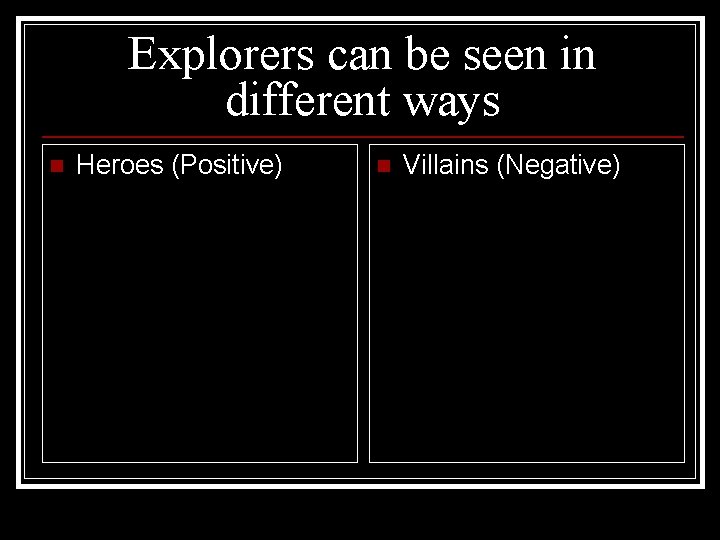 Explorers can be seen in different ways

Heroes (Positive)

Villains (Negative)